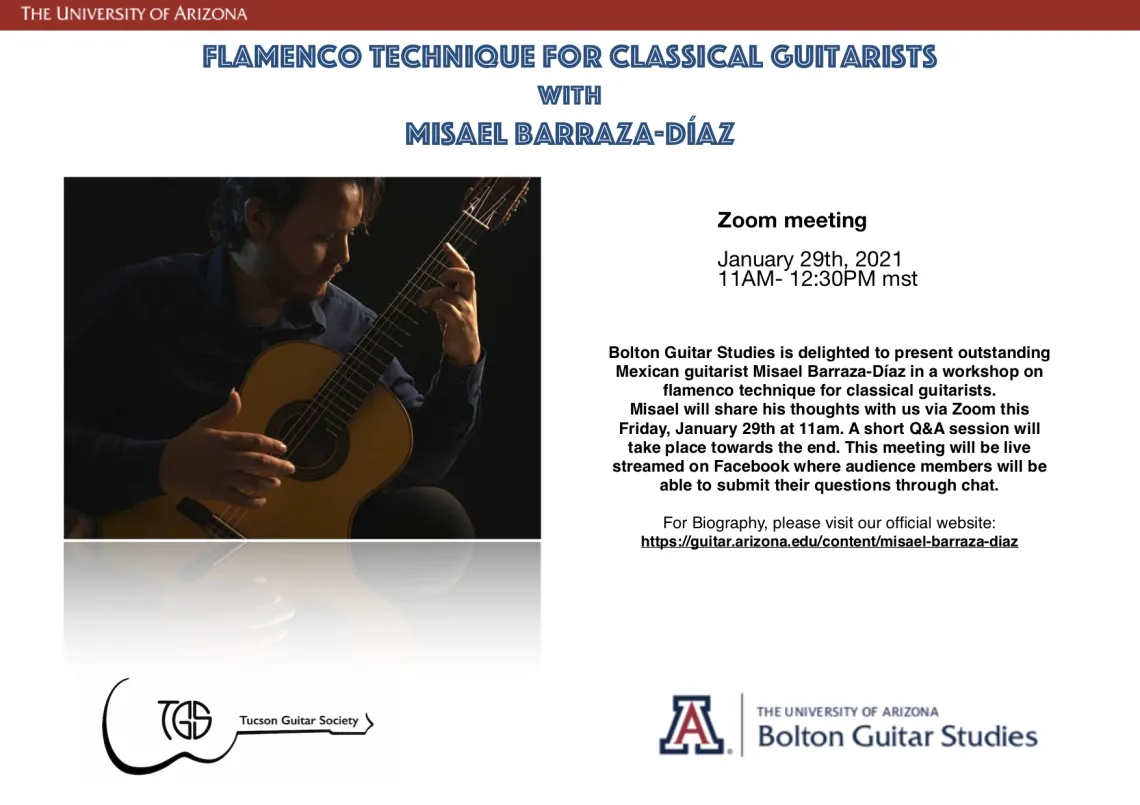 THE UNIVERSITY OF ARIZONA

FLAMENCO TECHNIQUE FOR CLASSICAL GUITARISTS
WITH
MISAEL BARRAZA-DÍAZ

Zoom meeting

January 29th, 2021
11AM- 12:30PM mst

Bolton Guitar Studies is delighted to present outstanding Mexican guitarist Misael Barraza-Díaz in a workshop on flamenco technique for classical guitarists. Misael will share his thoughts with us via Zoom this Friday, January 29th at 11am. A short Q&A session will take place towards the end. This meeting will be live streamed on Facebook where audience members will be able to submit their questions through chat.

For Biography, please visit our official website:
https://guitar.arizona.edu/content/misael-barraza-diaz

TGS Tucson Guitar Society

A THE UNIVERSITY OF ARIZONA
Bolton Guitar Studies